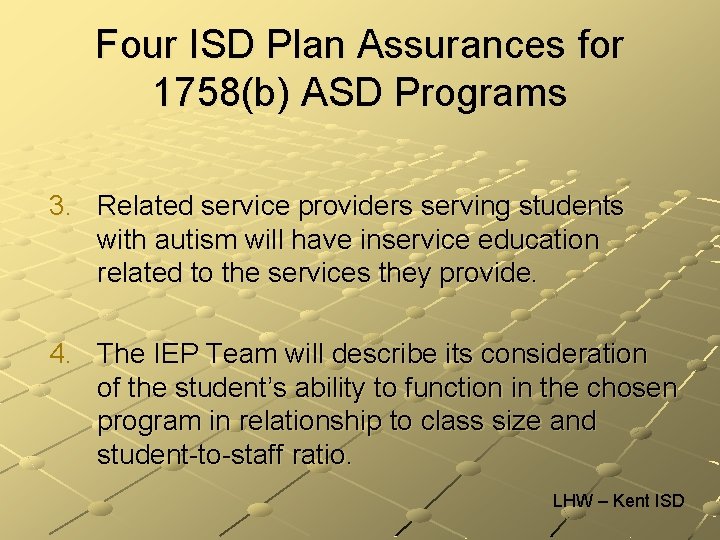 Four ISD Plan Assurances for 1758(b) ASD Programs

3. Related service providers serving students with autism will have inservice education related to the services they provide.

4. The IEP Team will describe its consideration of the student's ability to function in the chosen program in relationship to class size and student-to-staff ratio.

LHW – Kent ISD